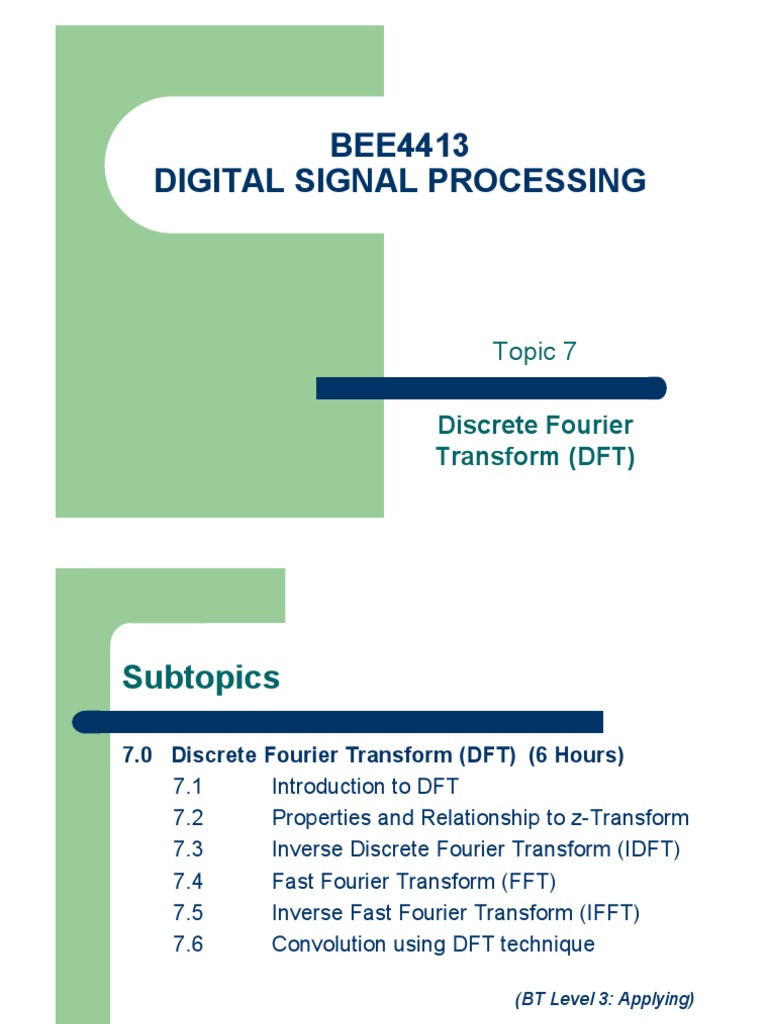 BEE4413
DIGITAL SIGNAL PROCESSING

Topic 7

Discrete Fourier Transform (DFT)

Subtopics

7.0 Discrete Fourier Transform (DFT) (6 Hours)
7.1 Introduction to DFT
7.2 Properties and Relationship to z-Transform
7.3 Inverse Discrete Fourier Transform (IDFT)
7.4 Fast Fourier Transform (FFT)
7.5 Inverse Fast Fourier Transform (IFFT)
7.6 Convolution using DFT technique

(BT Level 3: Applying)